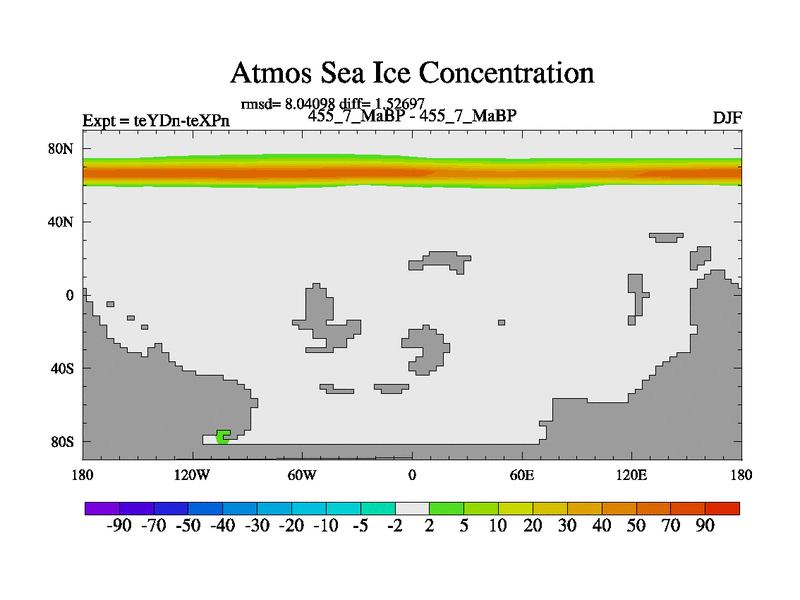 Atmos Sea Ice Concentration

rmsd= 8.04098 diff= 1.52697

Expt = teYDn-teXPn

455_7_MaBP - 455_7_MaBP

DJF

80N

40N

0

40S

80S

180 120W 60W 0 60E 120E 180

-90 -70 -50 -40 -30 -20 -10 -5 -2 2 5 10 20 30 40 50 70 90